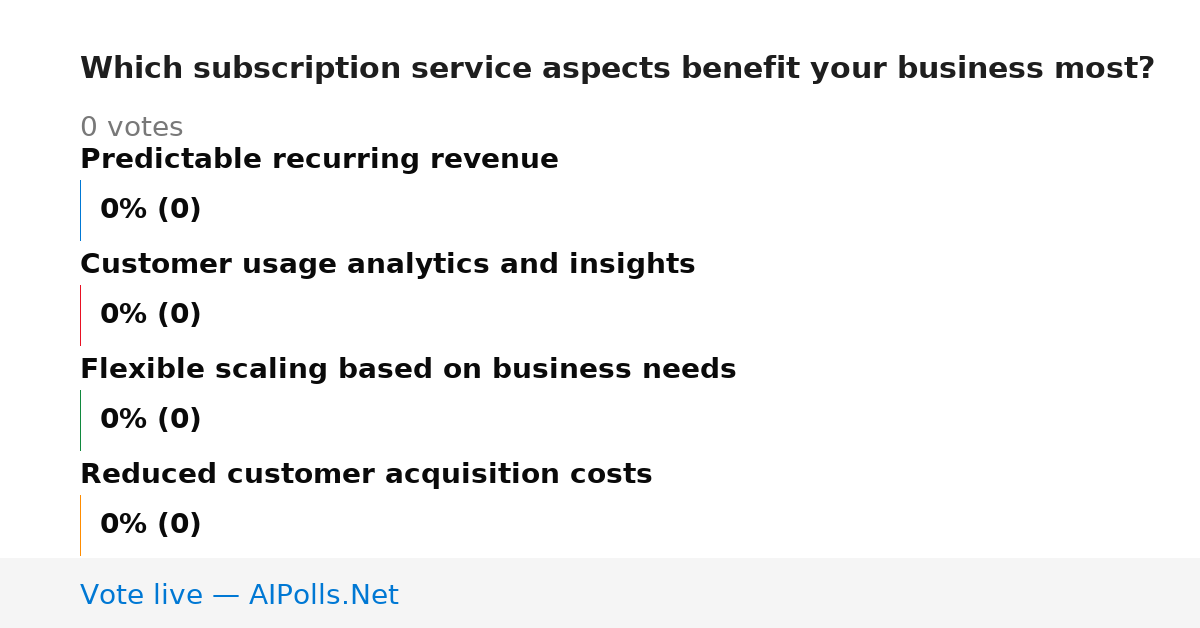 Which subscription service aspects benefit your business most?

0 votes

Predictable recurring revenue

0% (0)

Customer usage analytics and insights

0% (0)

Flexible scaling based on business needs

0% (0)

Reduced customer acquisition costs

0% (0)

Vote live — AIPolls.Net